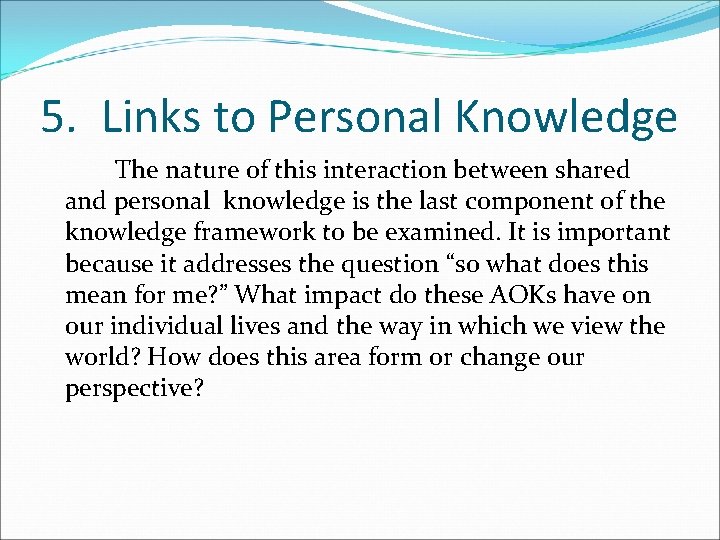 5. Links to Personal Knowledge

The nature of this interaction between shared and personal knowledge is the last component of the knowledge framework to be examined. It is important because it addresses the question “so what does this mean for me?” What impact do these AOKs have on our individual lives and the way in which we view the world? How does this area form or change our perspective?